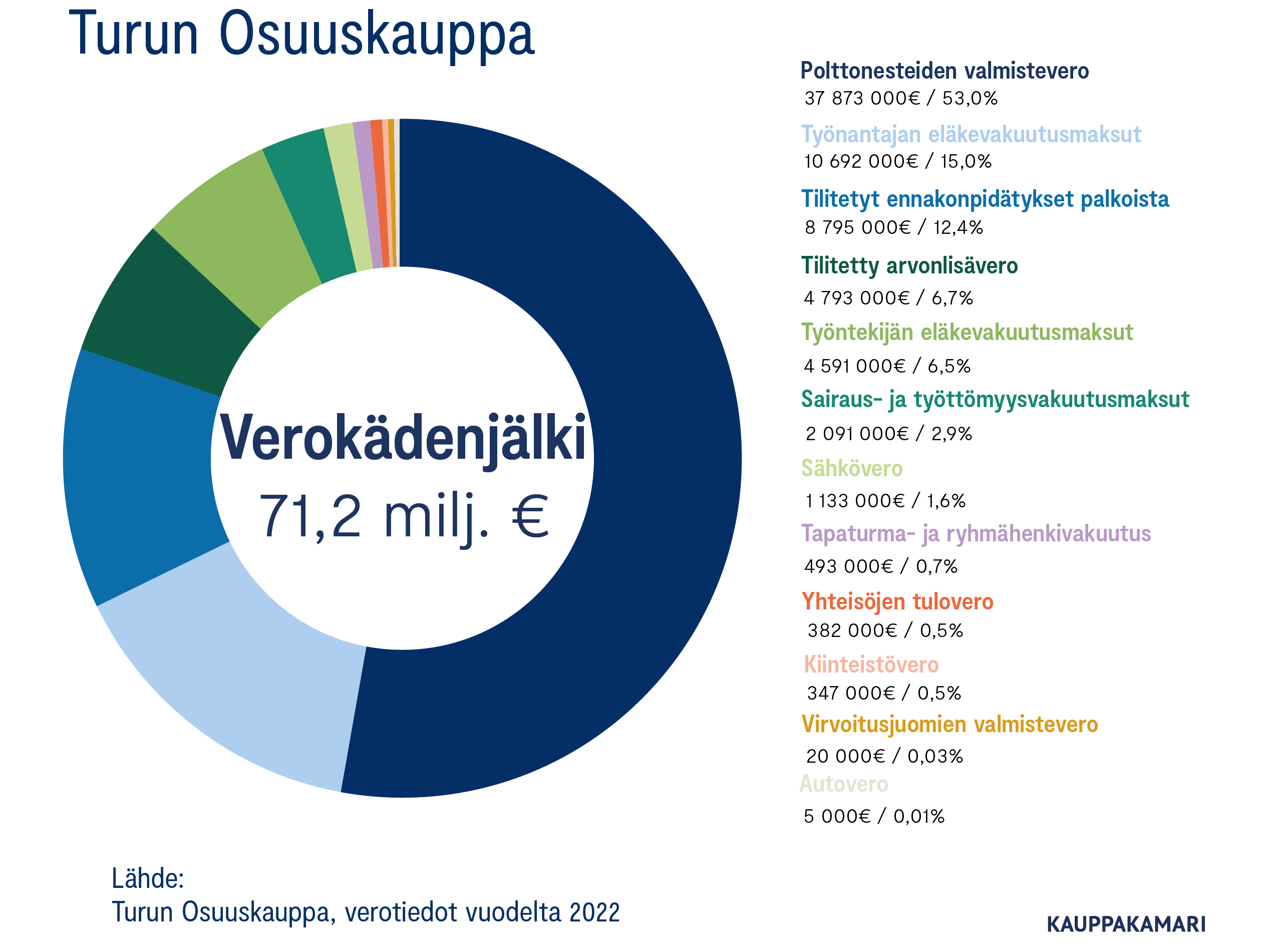 Turun Osuuskauppa

Verokädenjälki
71,2 milj. €

Polttonesteiden valmistevero
37 873 000€ / 53,0%

Työnantajan eläkevakuutusmaksut
10 692 000€ / 15,0%

Tilitetyt ennakonpidätykset palkoista
8 795 000€ / 12,4%

Tilitetty arvonlisävero
4 793 000€ / 6,7%

Työntekijän eläkevakuutusmaksut
4 591 000€ / 6,5%

Sairaus- ja työttömyysvakuutusmaksut
2 091 000€ / 2,9%

Sähkövero
1 133 000€ / 1,6%

Tapaturma- ja ryhmähenkivakuutus
493 000€ / 0,7%

Yhteisöjen tulovero
382 000€ / 0,5%

Kiinteistövero
347 000€ / 0,5%

Virvoitusjuomien valmistevero
20 000€ / 0,03%

Autovero
5 000€ / 0,01%

Lähde:
Turun Osuuskauppa, verotiedot vuodelta 2022

KAUPPAKAMARI